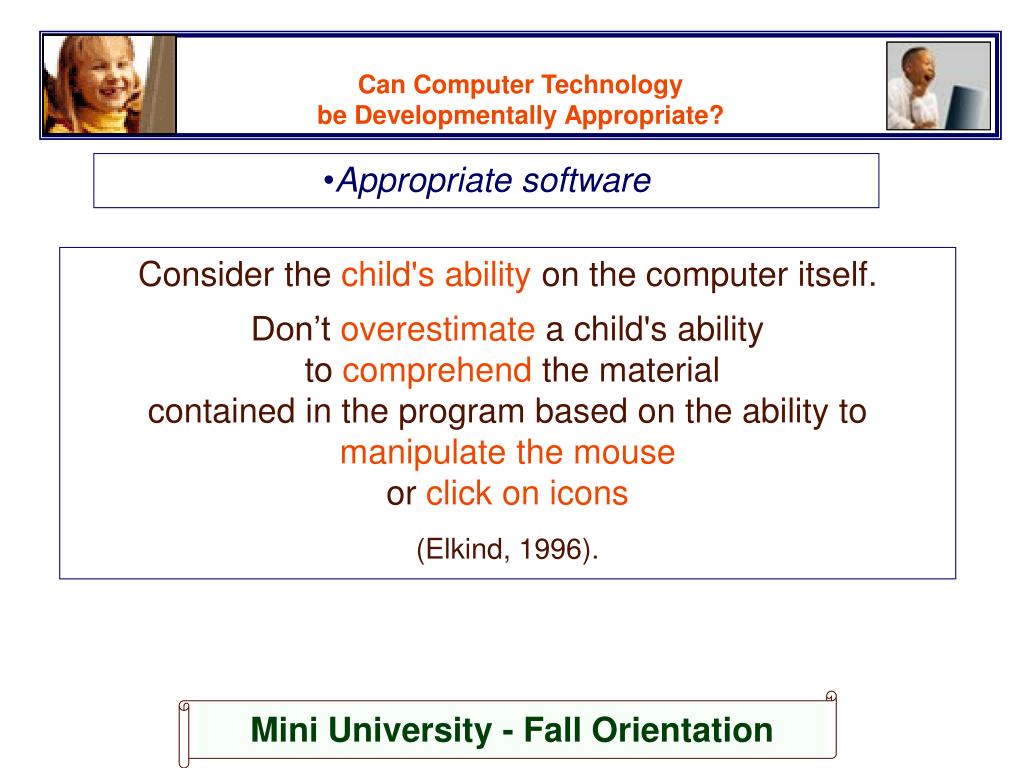 Can Computer Technology
be Developmentally Appropriate?

•Appropriate software

Consider the child's ability on the computer itself.

Don’t overestimate a child's ability to comprehend the material contained in the program based on the ability to manipulate the mouse or click on icons

(Elkind, 1996).

Mini University - Fall Orientation